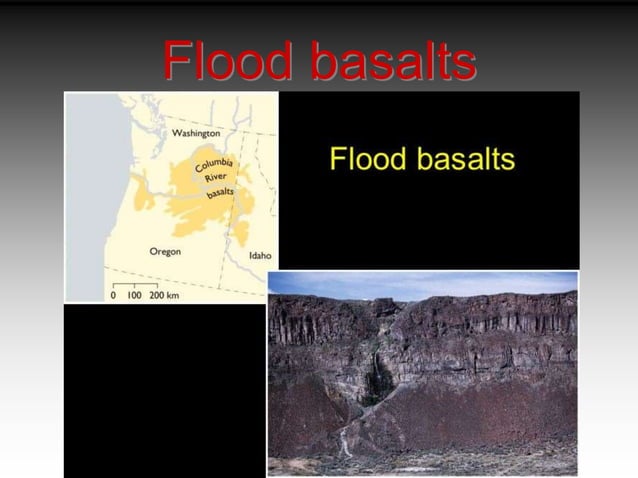 Flood basalts

Washington
Columbia River basalts
Oregon
Idaho
0 100 200 km

Flood basalts